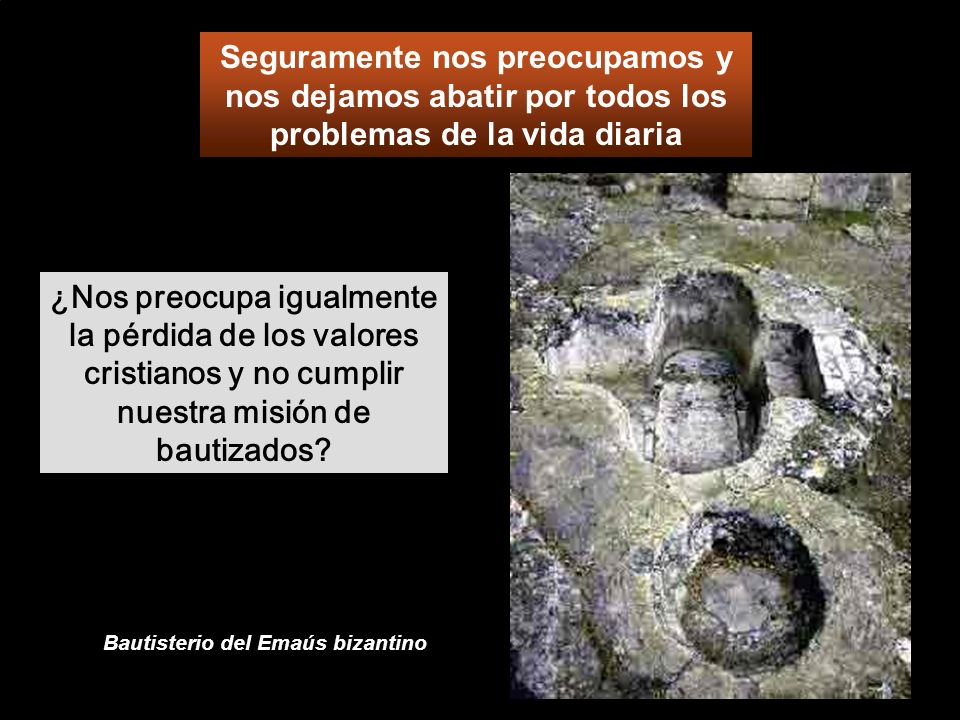 Seguramente nos preocupamos y nos dejamos abatir por todos los problemas de la vida diaria

¿Nos preocupa igualmente la pérdida de los valores cristianos y no cumplir nuestra misión de bautizados?

Bautisterio del Emaús bizantino